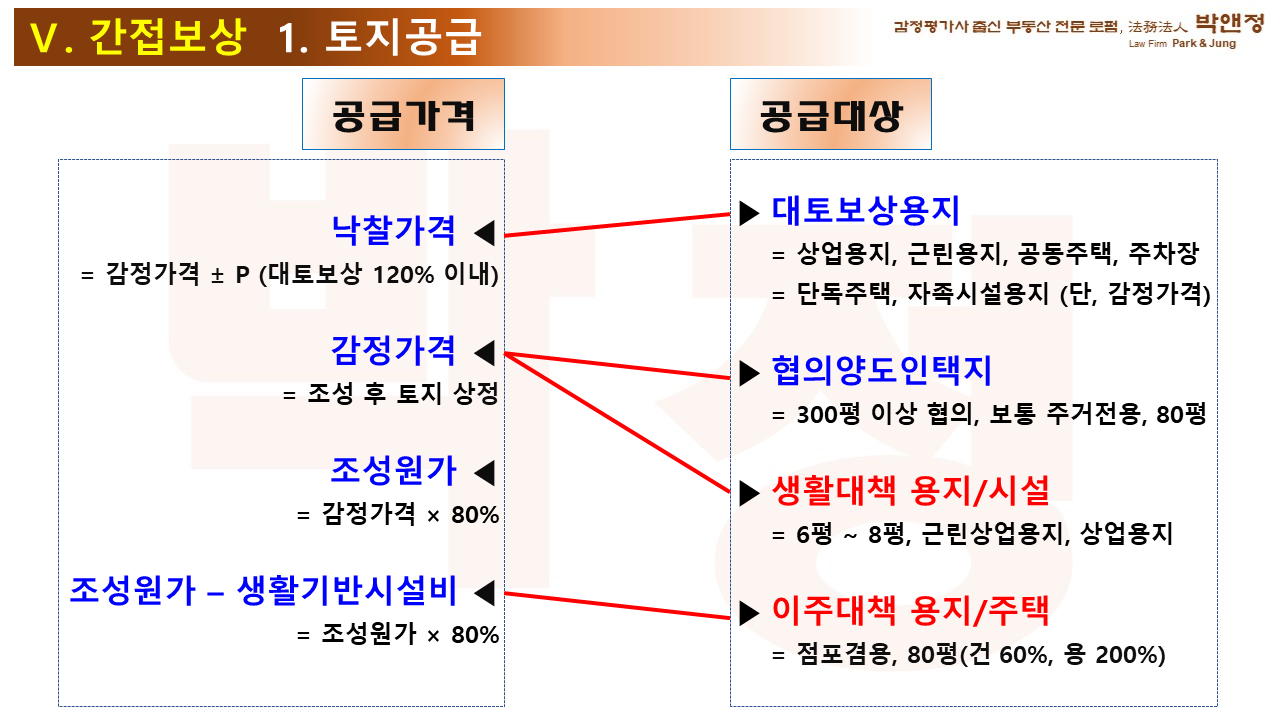 Ⅴ. 간접보상 1. 토지공급

감정평가사 출신 부동산 전문 로펌, 法務法人 박앤정
Law Firm Park & Jung

공급가격

낙찰가격 ◀
= 감정가격 ± P (대토보상 120% 이내)

감정가격 ◀
= 조성 후 토지 상정

조성원가 ◀
= 감정가격 × 80%

조성원가 – 생활기반시설비 ◀
= 조성원가 × 80%

공급대상

▶ 대토보상용지
= 상업용지, 근린용지, 공동주택, 주차장
= 단독주택, 자족시설용지 (단, 감정가격)

▶ 협의양도인택지
= 300평 이상 협의, 보통 주거전용, 80평

▶ 생활대책 용지/시설
= 6평 ~ 8평, 근린상업용지, 상업용지

▶ 이주대책 용지/주택
= 점포겸용, 80평(건 60%, 용 200%)